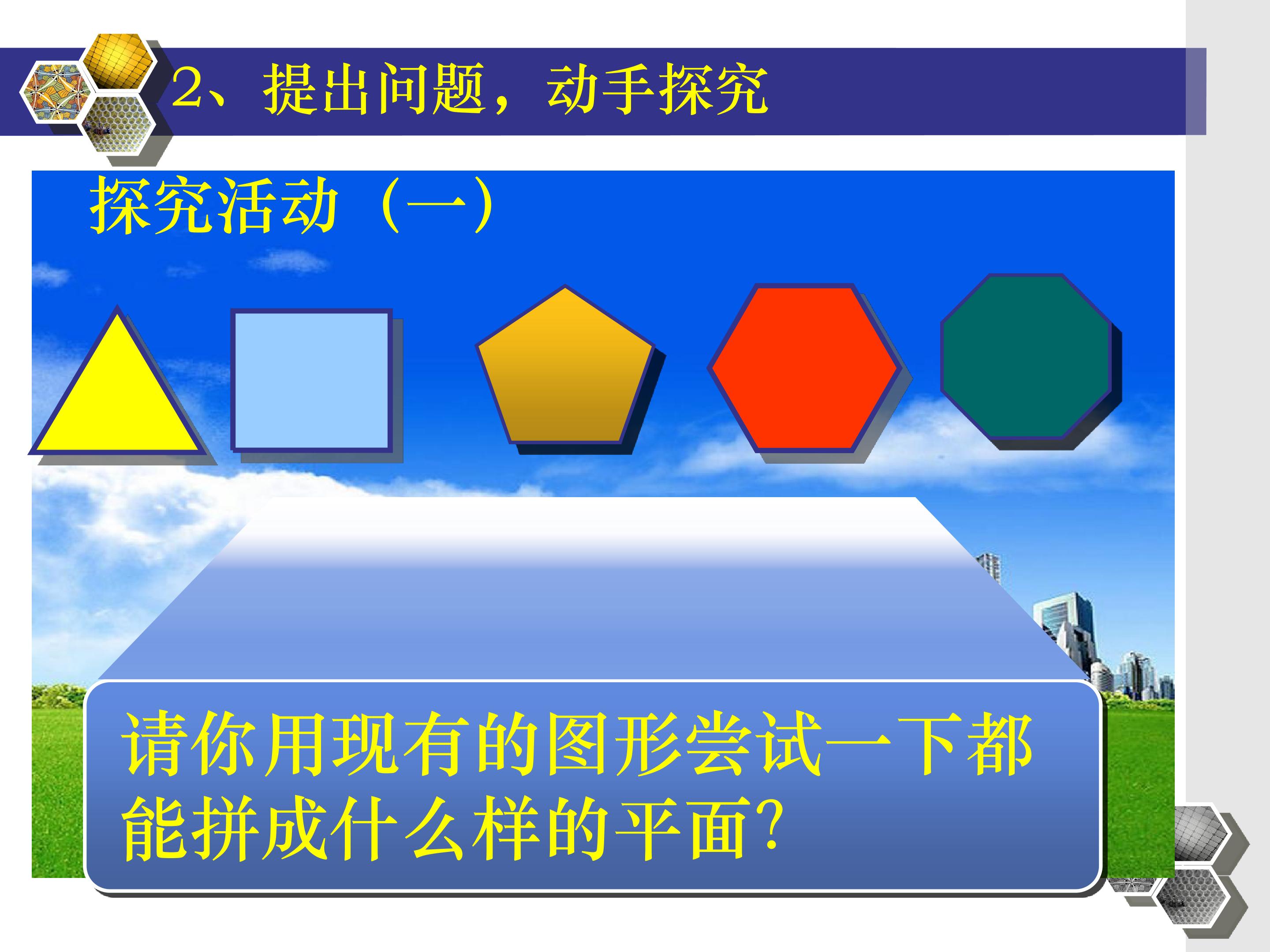 2、提出问题，动手探究

探究活动（一）

请你用现有的图形尝试一下都能拼成什么样的平面?